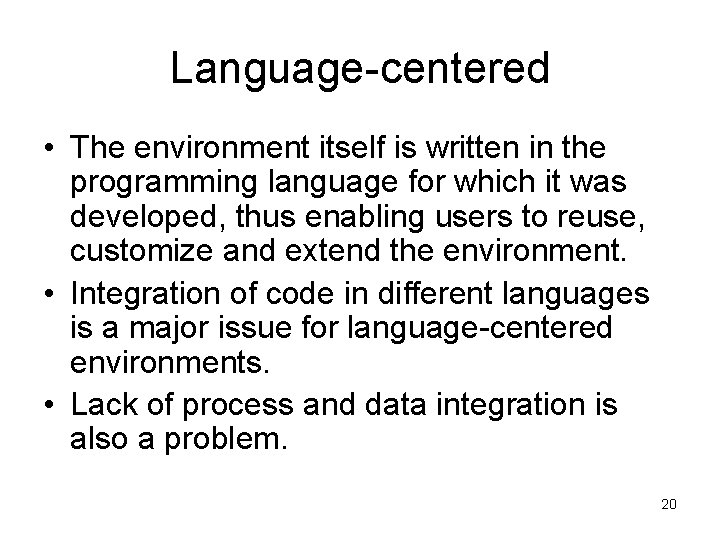 Language-centered

• The environment itself is written in the programming language for which it was developed, thus enabling users to reuse, customize and extend the environment.
• Integration of code in different languages is a major issue for language-centered environments.
• Lack of process and data integration is also a problem.

20